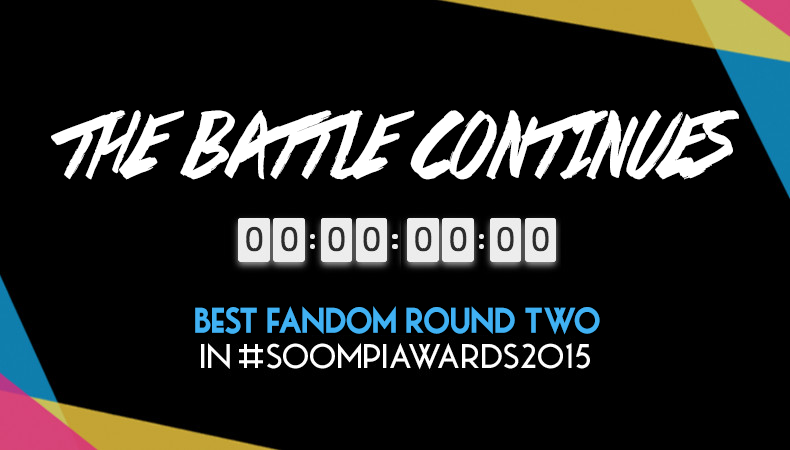 THE BATTLE CONTINUES

00:00:00:00

BEST FANDOM ROUND TWO
IN #SOOMPIAWARDS2015